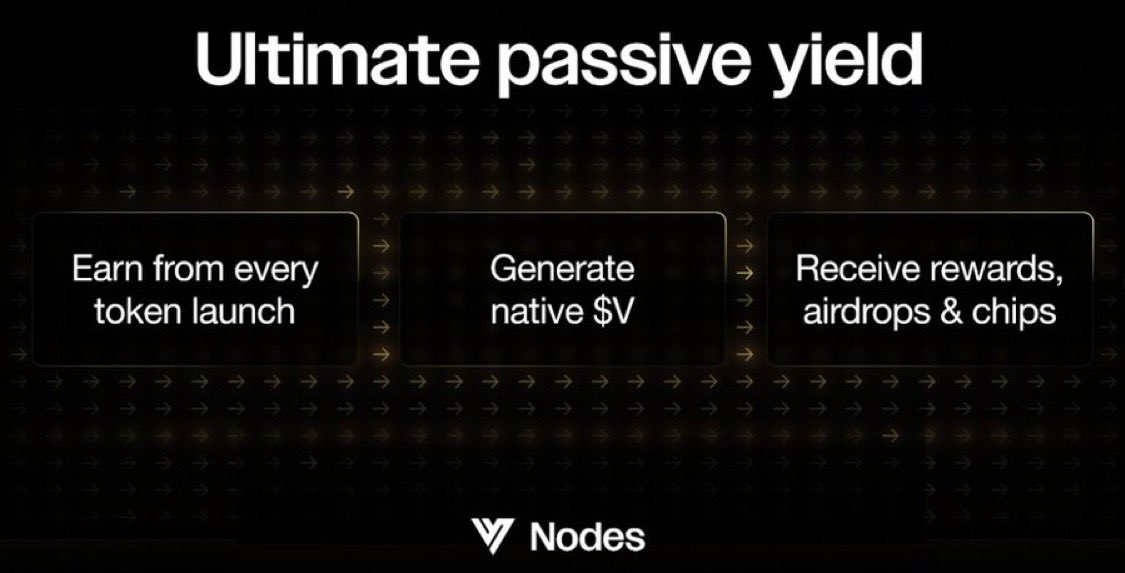 Ultimate passive yield

Earn from every token launch

Generate native \$V

Receive rewards, airdrops & chips

Nodes